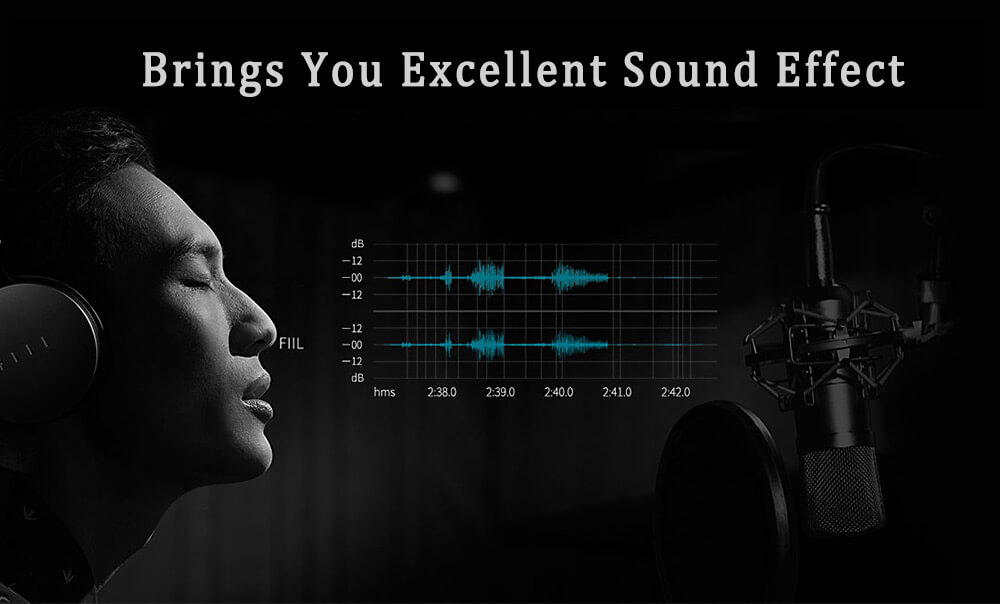 Brings You Excellent Sound Effect

FIIL

dB
-12
-00
-12

-12
-00
-12
dB
hms 2:38.0 2:39.0 2:40.0 2:41.0 2:42.0